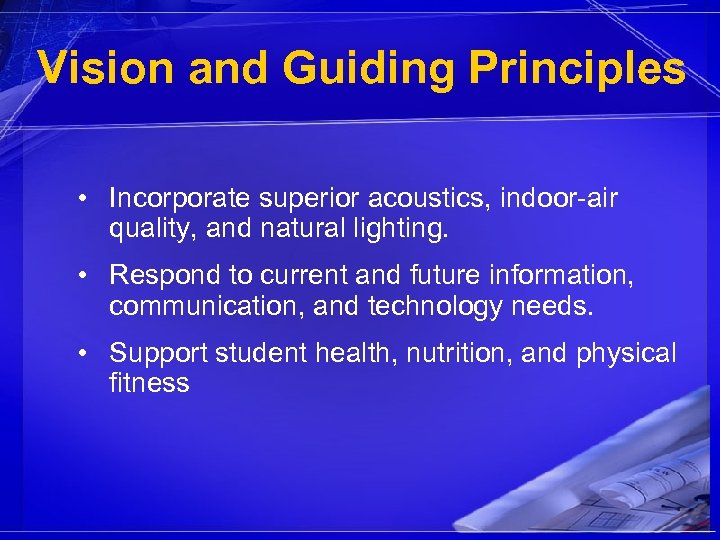 Vision and Guiding Principles

• Incorporate superior acoustics, indoor-air quality, and natural lighting.

• Respond to current and future information, communication, and technology needs.

• Support student health, nutrition, and physical fitness